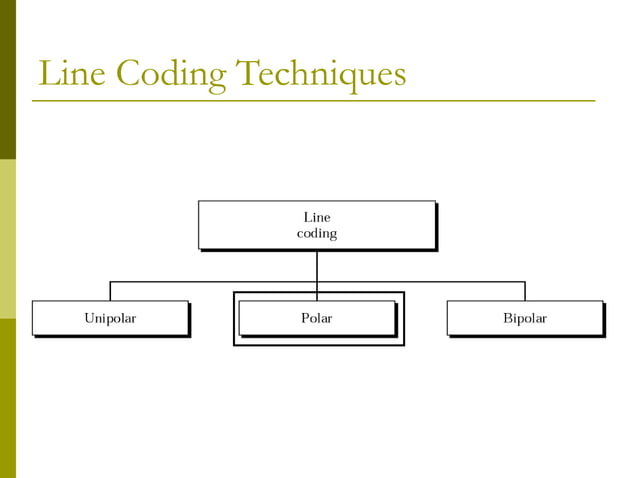 Line Coding Techniques

Line coding

Unipolar

Polar

Bipolar